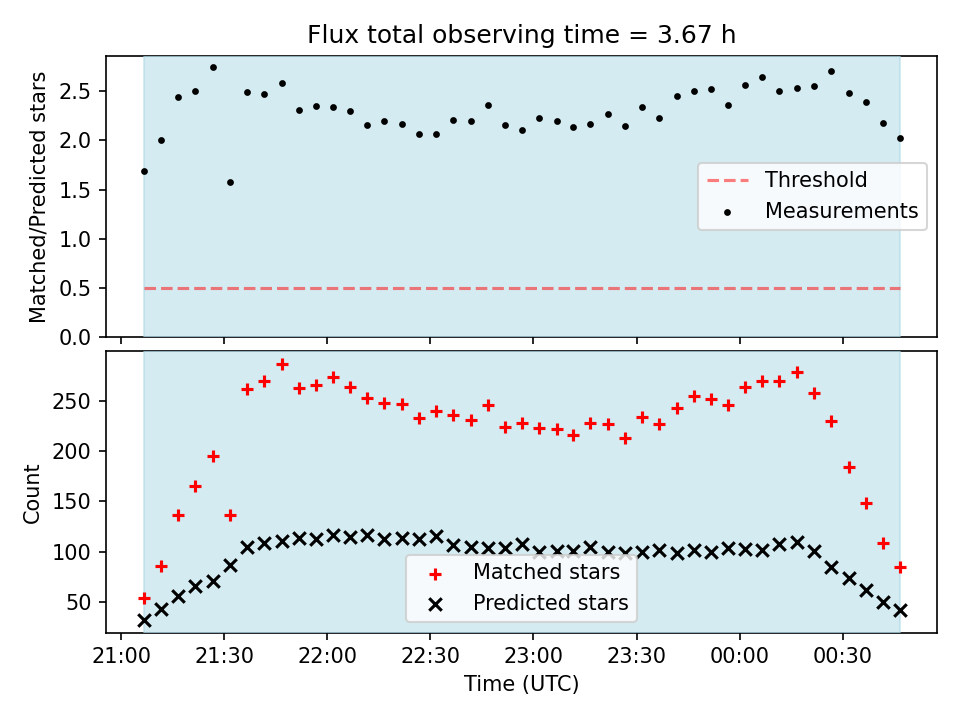 Flux total observing time = 3.67 h

Matched/Predicted stars

2.5
2.0
1.5
1.0
0.5
0.0

Threshold
Measurements

Count

250
200
150
100
50

Matched stars
Predicted stars

21:00 21:30 22:00 22:30 23:00 23:30 00:00 00:30

Time (UTC)